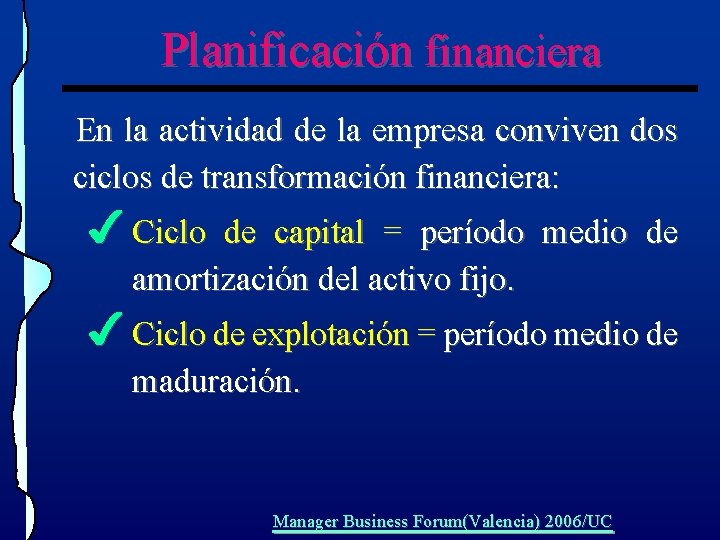 Planificación financiera

En la actividad de la empresa conviven dos ciclos de transformación financiera:

✓ Ciclo de capital = período medio de amortización del activo fijo.

✓ Ciclo de explotación = período medio de maduración.

Manager Business Forum(Valencia) 2006/UC